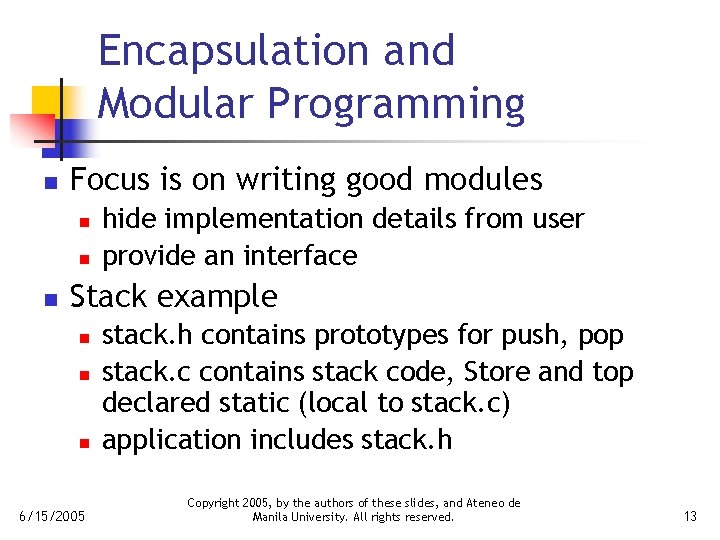 Encapsulation and Modular Programming

- Focus is on writing good modules
  - hide implementation details from user
  - provide an interface
- Stack example
  - stack.h contains prototypes for push, pop
  - stack.c contains stack code, Store and top declared static (local to stack.c)
  - application includes stack.h

6/15/2005

Copyright 2005, by the authors of these slides, and Ateneo de Manila University. All rights reserved.

13